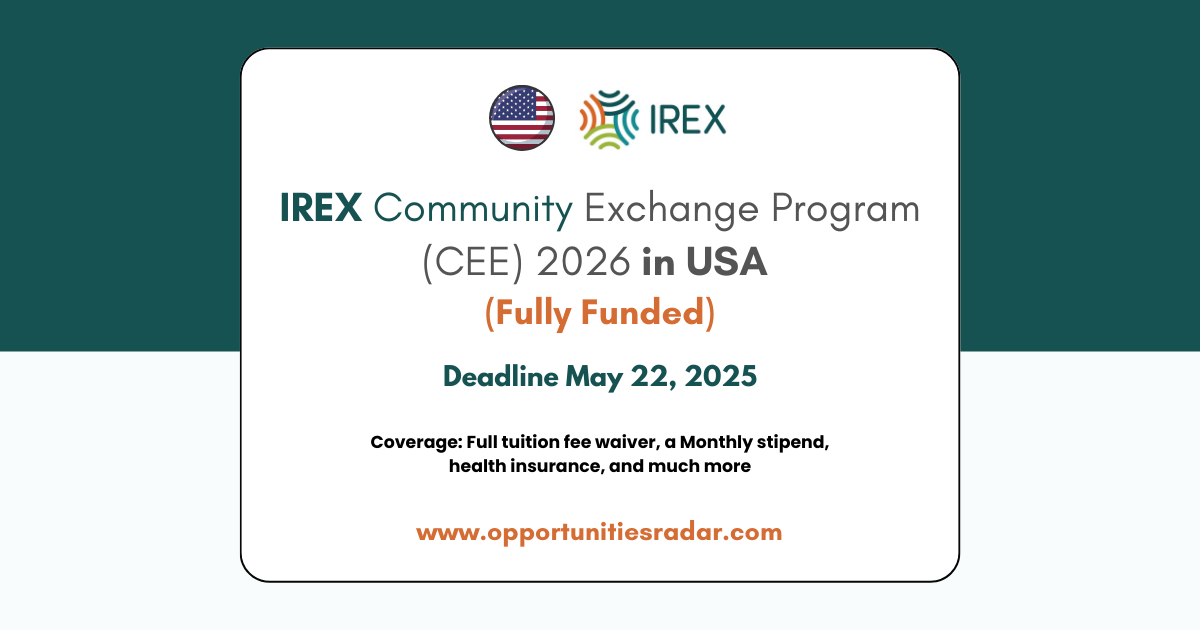 IREX

IREX Community Exchange Program (CEE) 2026 in USA

(Fully Funded)

Deadline May 22, 2025

Coverage: Full tuition fee waiver, a Monthly stipend, health insurance, and much more

www.opportunitiesradar.com